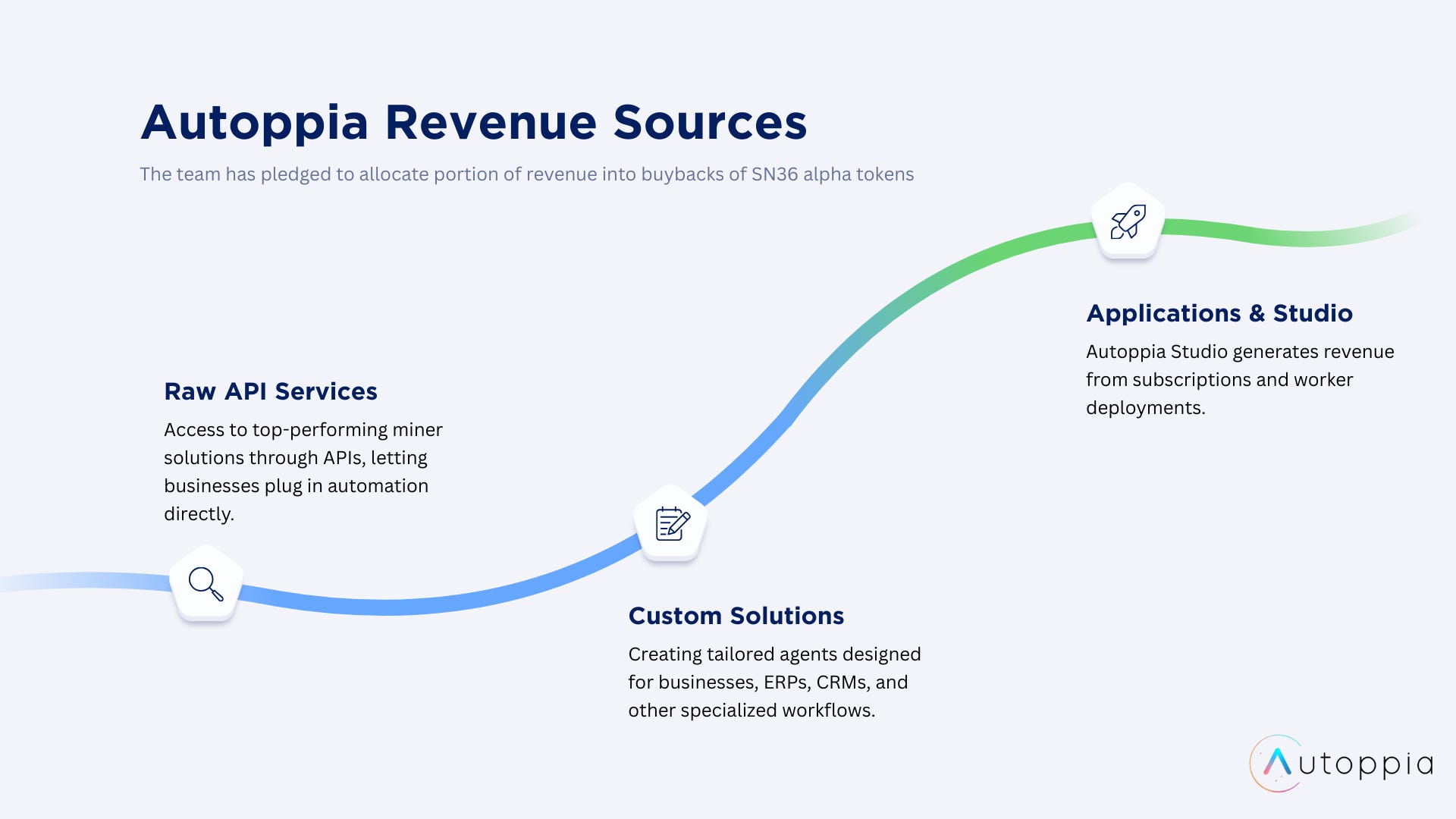 Autoppia Revenue Sources

The team has pledged to allocate portion of revenue into buybacks of SN36 alpha tokens

Raw API Services

Access to top-performing miner solutions through APIs, letting businesses plug in automation directly.

Custom Solutions

Creating tailored agents designed for businesses, ERPs, CRMs, and other specialized workflows.

Applications & Studio

Autoppia Studio generates revenue from subscriptions and worker deployments.

Autoppia